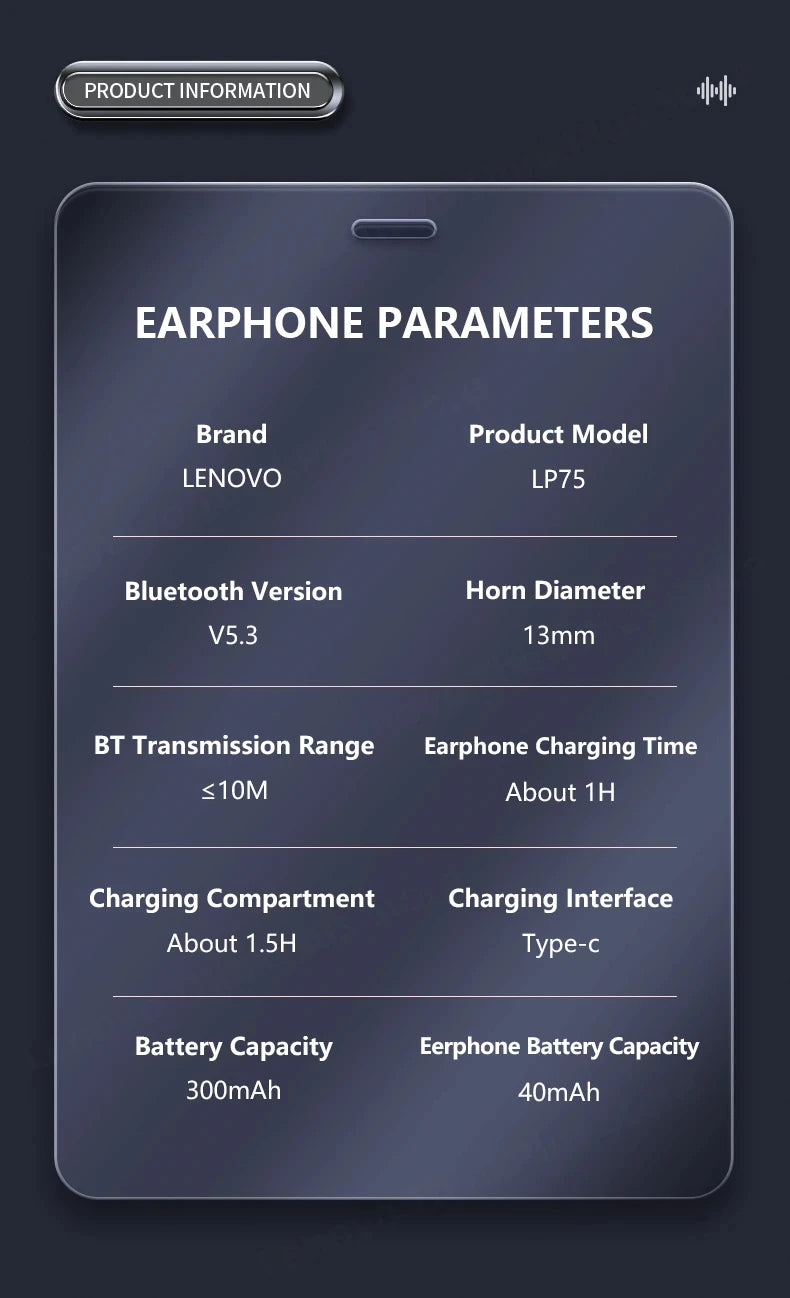 PRODUCT INFORMATION

EARPHONE PARAMETERS

Brand
LENOVO

Product Model
LP75

Bluetooth Version
V5.3

Horn Diameter
13mm

BT Transmission Range
≤10M

Earphone Charging Time
About 1H

Charging Compartment
About 1.5H

Charging Interface
Type-c

Battery Capacity
300mAh

Eerphone Battery Capacity
40mAh